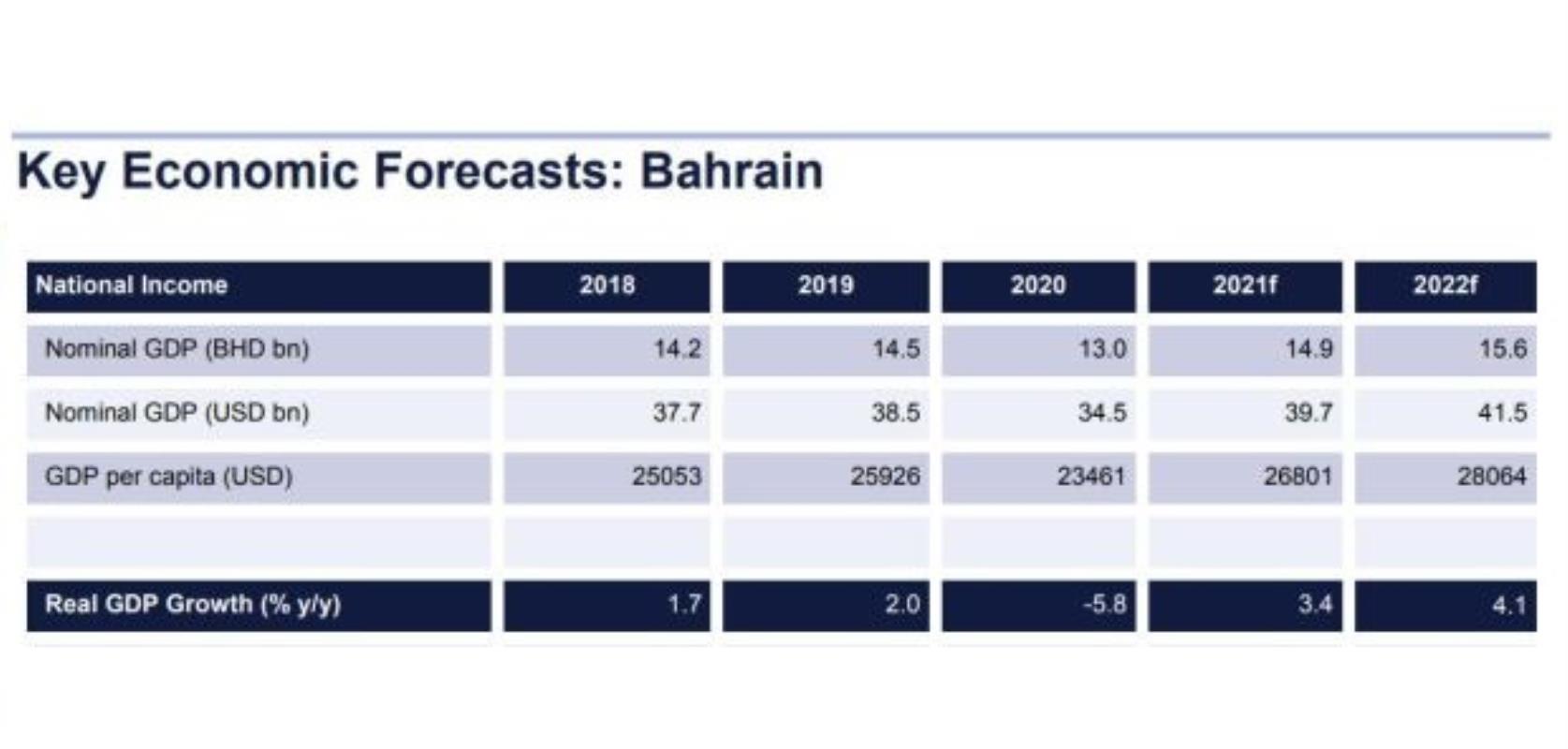 Key Economic Forecasts: Bahrain

| National Income | 2018 | 2019 | 2020 | 2021f | 2022f |
|---|---|---|---|---|---|
| Nominal GDP (BHD bn) | 14.2 | 14.5 | 13.0 | 14.9 | 15.6 |
| Nominal GDP (USD bn) | 37.7 | 38.5 | 34.5 | 39.7 | 41.5 |
| GDP per capita (USD) | 25053 | 25926 | 23461 | 26801 | 28064 |
| | | | | | |
| Real GDP Growth (% y/y) | 1.7 | 2.0 | -5.8 | 3.4 | 4.1 |